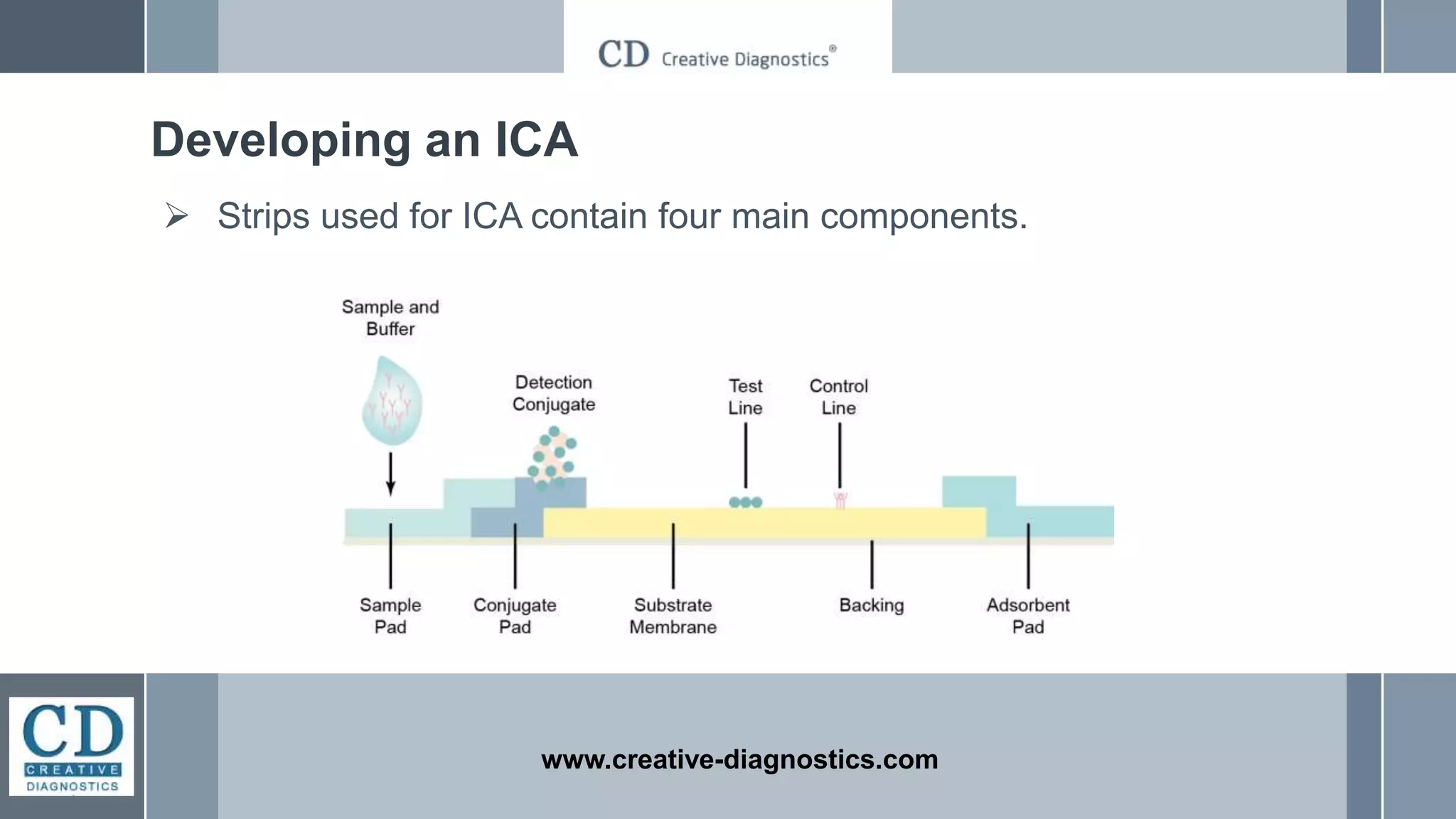 CD Creative Diagnostics®

Developing an ICA

➢ Strips used for ICA contain four main components.

Sample and Buffer

Detection Conjugate

Test Line

Control Line

Sample Pad

Conjugate Pad

Substrate Membrane

Backing

Adsorbent Pad

CD CREATIVE DIAGNOSTICS

www.creative-diagnostics.com